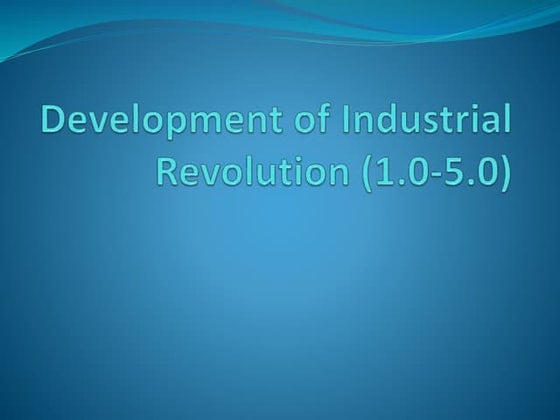 Development of Industrial Revolution (1.0-5.0)